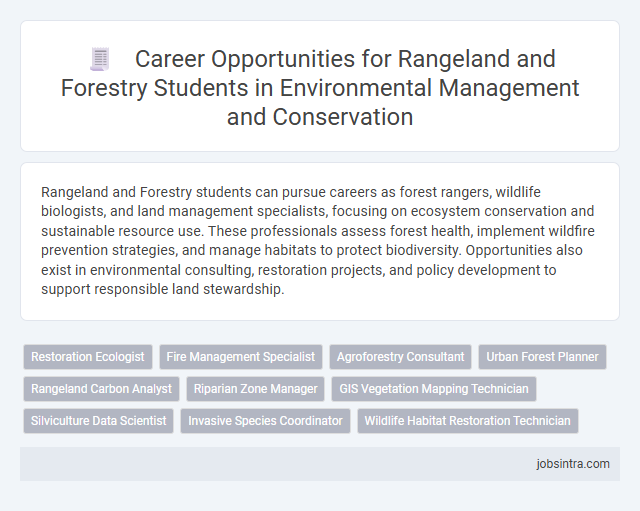 Career Opportunities for Rangeland and Forestry Students in Environmental Management and Conservation

Rangeland and Forestry students can pursue careers as forest rangers, wildlife biologists, and land management specialists, focusing on ecosystem conservation and sustainable resource use. These professionals assess forest health, implement wildfire prevention strategies, and manage habitats to protect biodiversity. Opportunities also exist in environmental consulting, restoration projects, and policy development to support responsible land stewardship.

Restoration Ecologist
Fire Management Specialist
Agroforestry Consultant
Urban Forest Planner
Rangeland Carbon Analyst
Riparian Zone Manager
GIS Vegetation Mapping Technician
Silviculture Data Scientist
Invasive Species Coordinator
Wildlife Habitat Restoration Technician

jobsintra.com